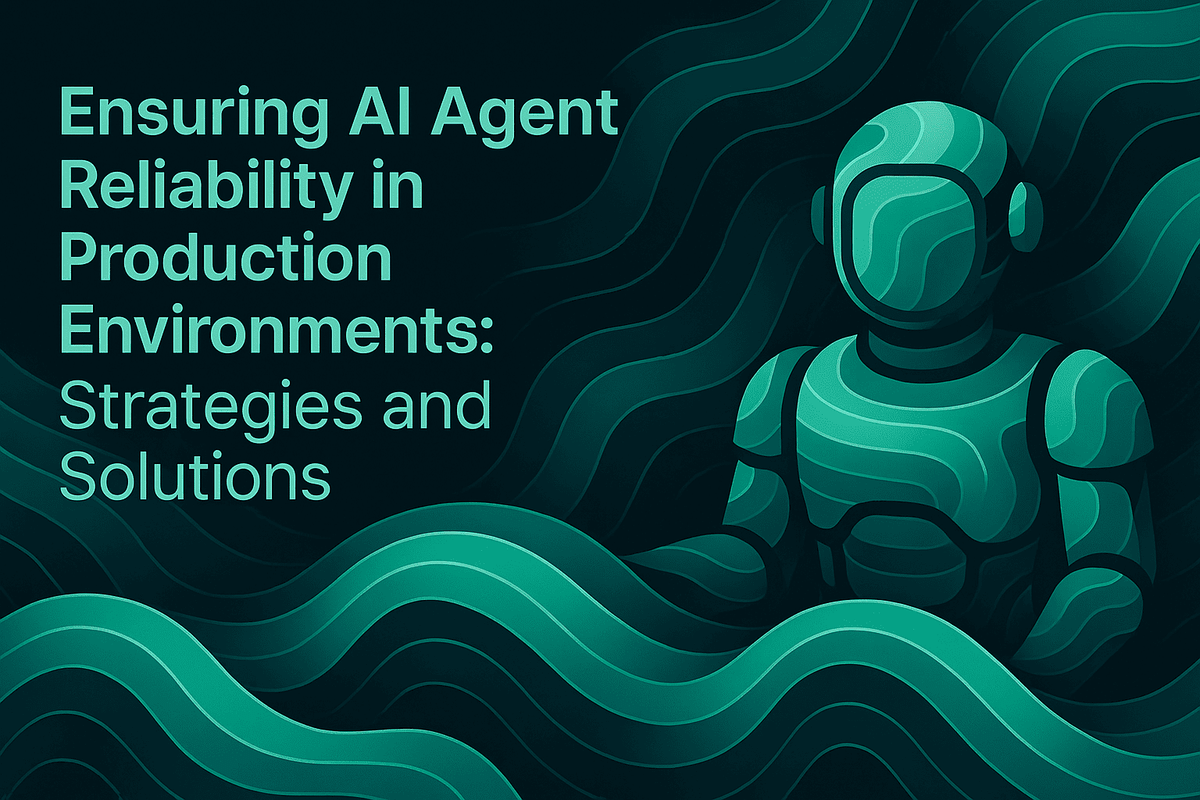 Ensuring AI Agent Reliability in Production Environments: Strategies and Solutions